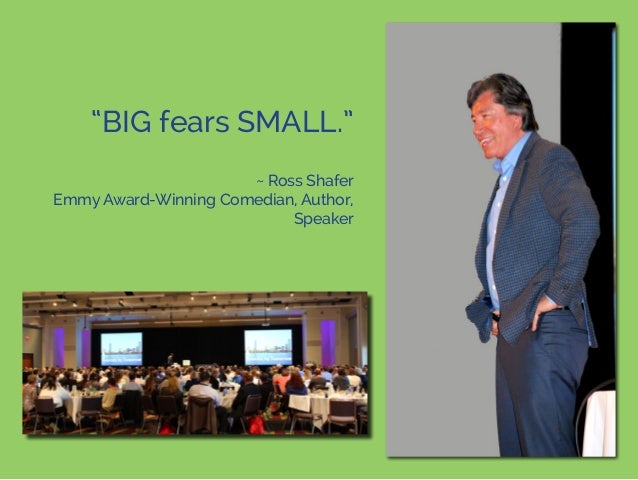 “BIG fears SMALL.”

~ Ross Shafer
Emmy Award-Winning Comedian, Author, Speaker